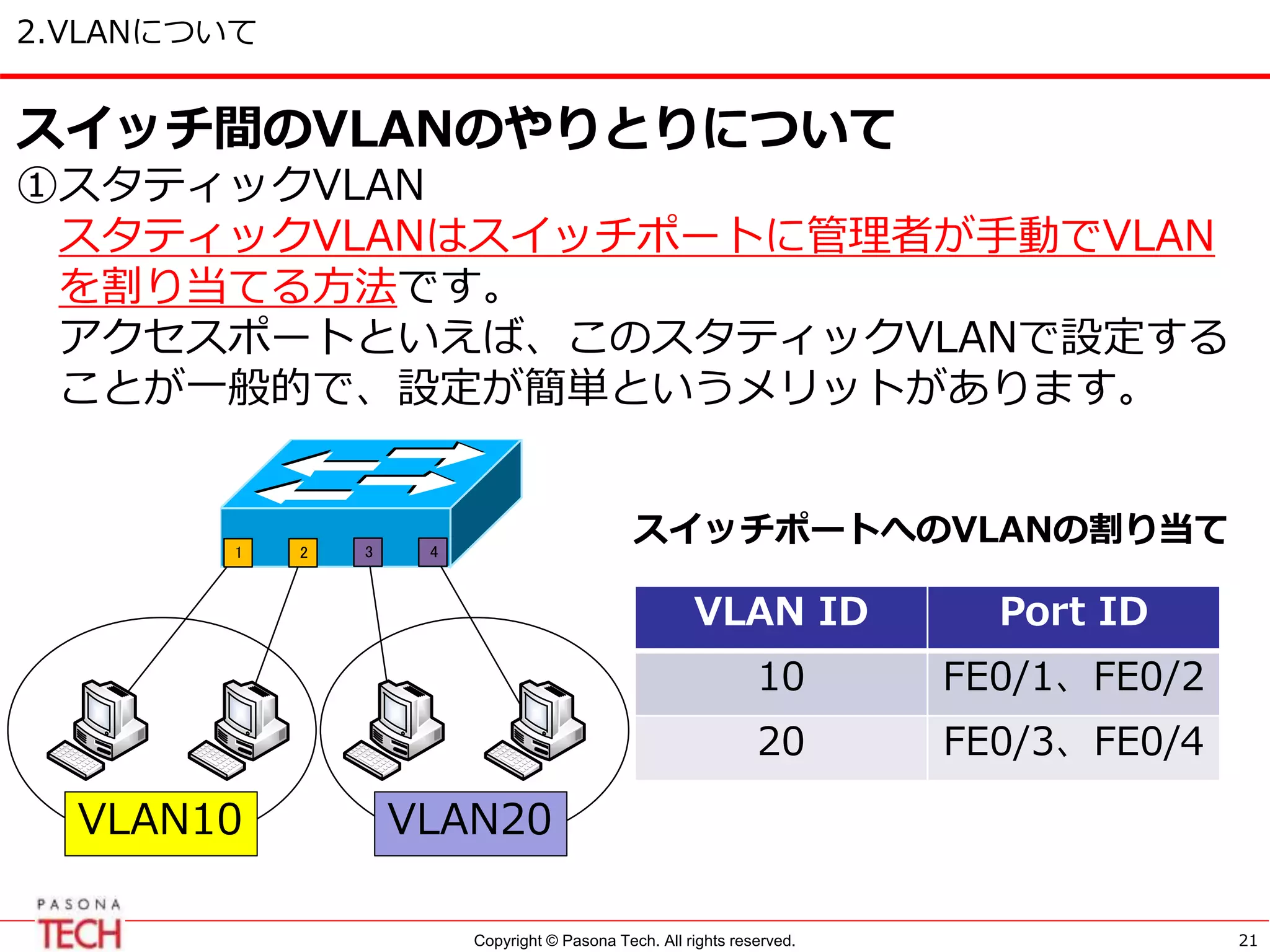 2.VLANについて

スイッチ間のVLANのやりとりについて

①スタティックVLAN

スタティックVLANはスイッチポートに管理者が手動でVLANを割り当てる方法です。
アクセスポートといえば、このスタティックVLANで設定することが一般的で、設定が簡単というメリットがあります。

1 2 3 4

VLAN10

VLAN20

スイッチポートへのVLANの割り当て

| VLAN ID | Port ID |
|---|---|
| 10 | FE0/1、FE0/2 |
| 20 | FE0/3、FE0/4 |

PASONA TECH

Copyright © Pasona Tech. All rights reserved.

21